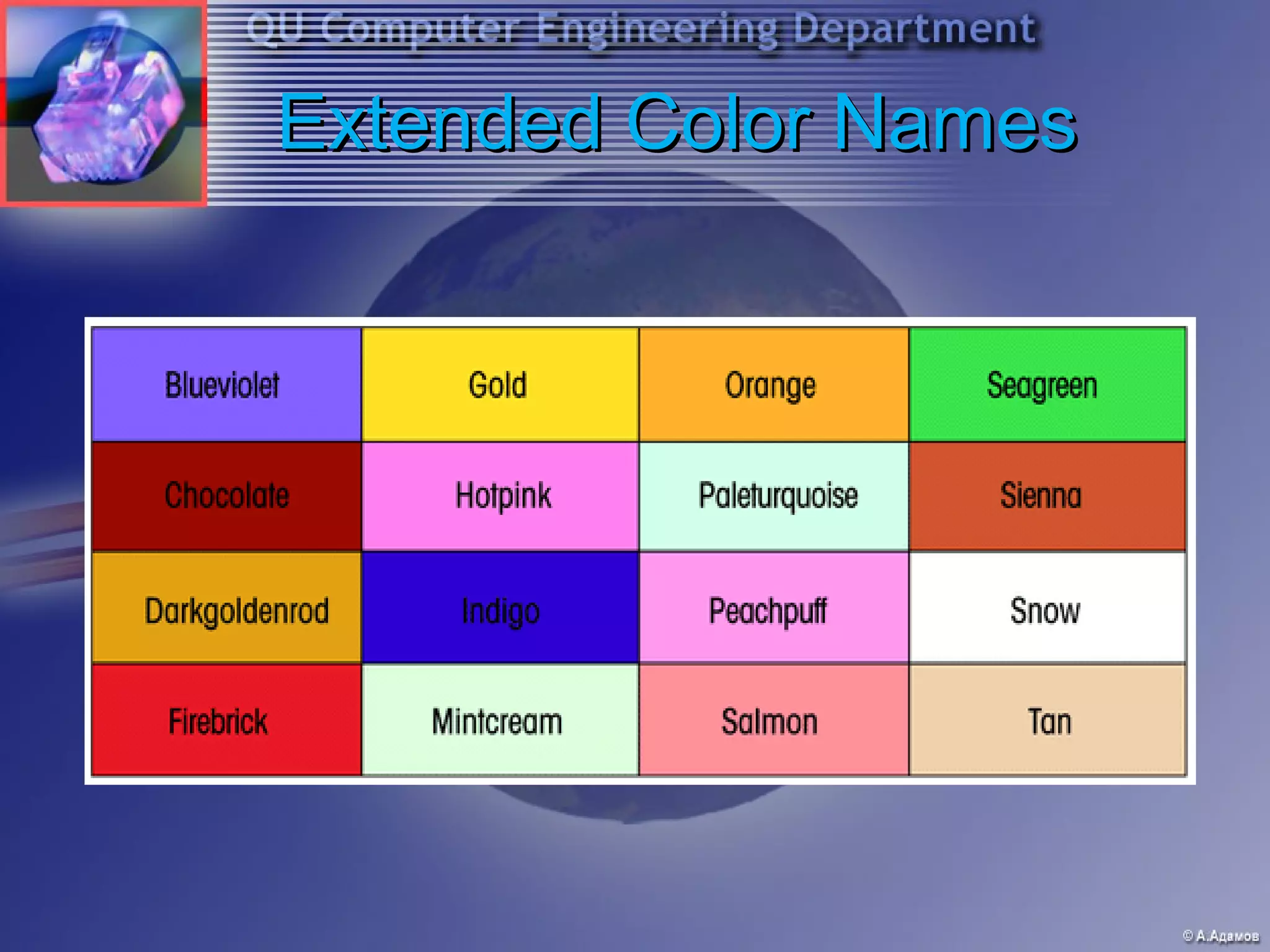 QU Computer Engineering Department

Extended Color Names

| Blueviolet | Gold | Orange | Seagreen |
|---|---|---|---|
| Chocolate | Hotpink | Paleturquoise | Sienna |
| Darkgoldenrod | Indigo | Peachpuff | Snow |
| Firebrick | Mintcream | Salmon | Tan |

© А.Адамов